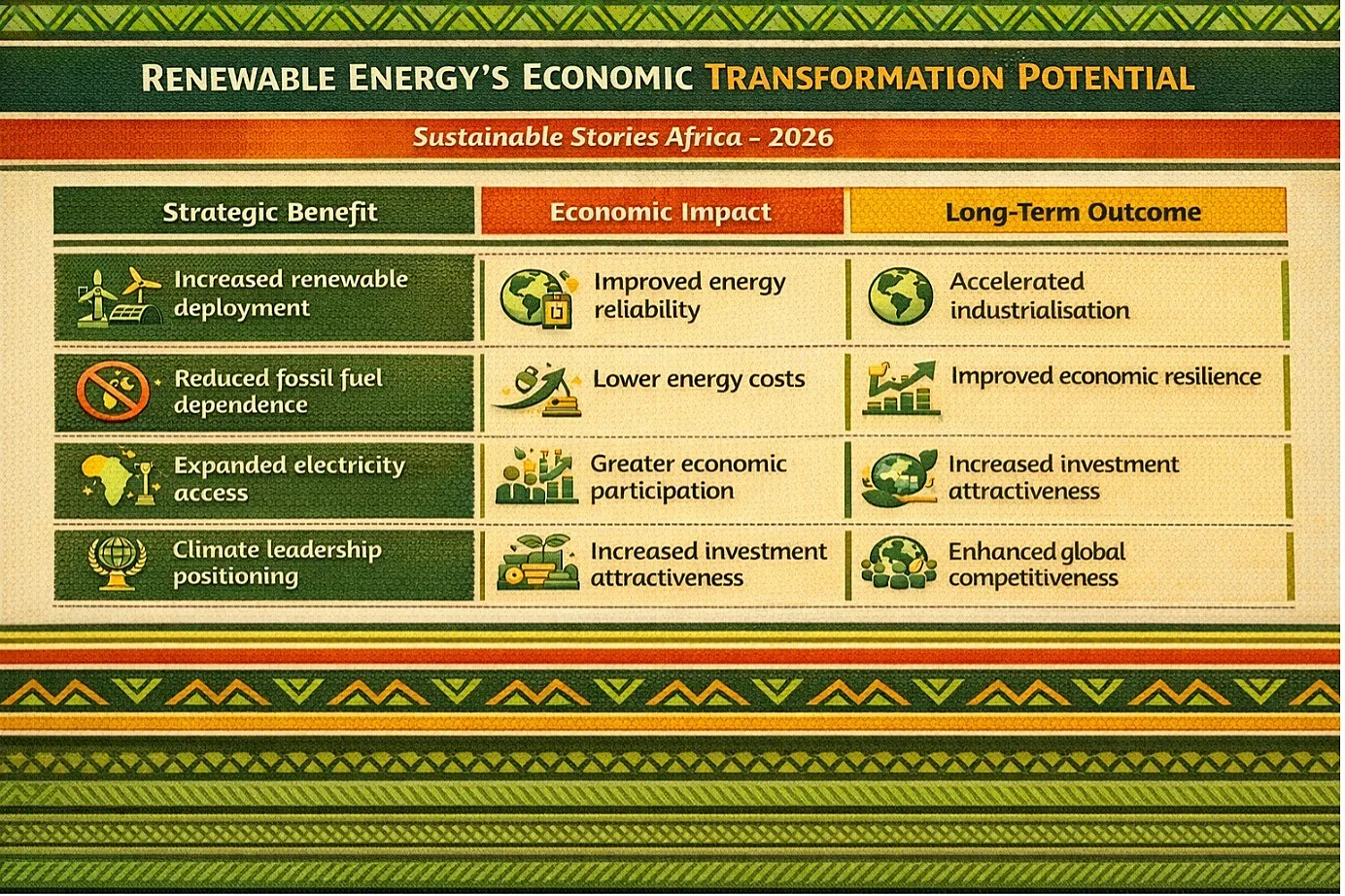 RENEWABLE ENERGY'S ECONOMIC TRANSFORMATION POTENTIAL

Sustainable Stories Africa – 2026

| Strategic Benefit | Economic Impact | Long-Term Outcome |
|---|---|---|
| Increased renewable deployment | Improved energy reliability | Accelerated industrialisation |
| Reduced fossil fuel dependence | Lower energy costs | Improved economic resilience |
| Expanded electricity access | Greater economic participation | Increased investment attractiveness |
| Climate leadership positioning | Increased investment attractiveness | Enhanced global competitiveness |